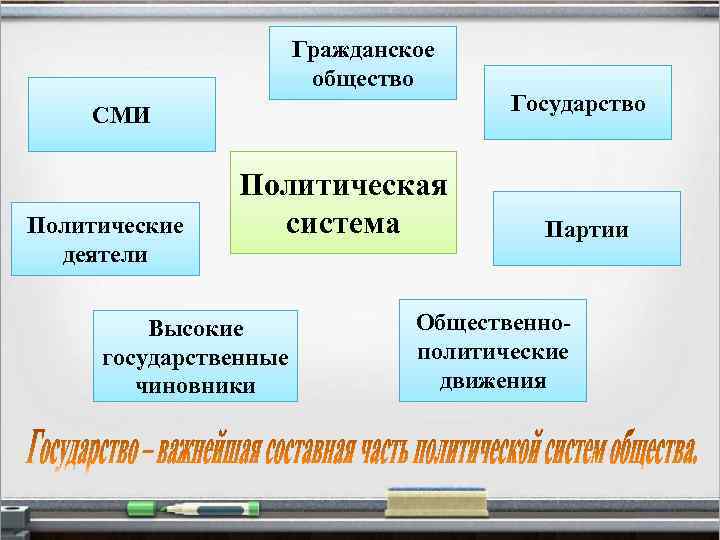 Гражданское общество

СМИ

Государство

Политическая система

Политические деятели

Партии

Высокие государственные чиновники

Общественно-политические движения

Государство – важнейшая составная часть политической систем общества.